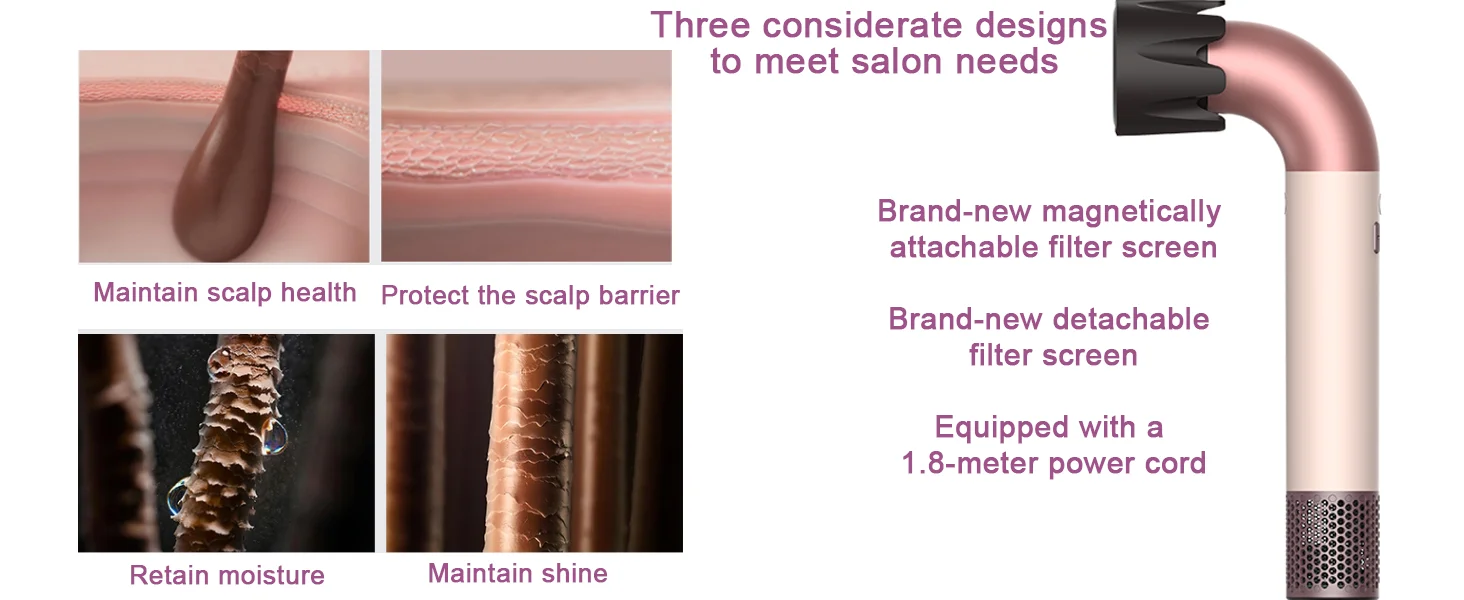 Maintain scalp health

Protect the scalp barrier

Retain moisture

Maintain shine

Three considerate designs to meet salon needs

Brand-new magnetically attachable filter screen

Brand-new detachable filter screen

Equipped with a 1.8-meter power cord